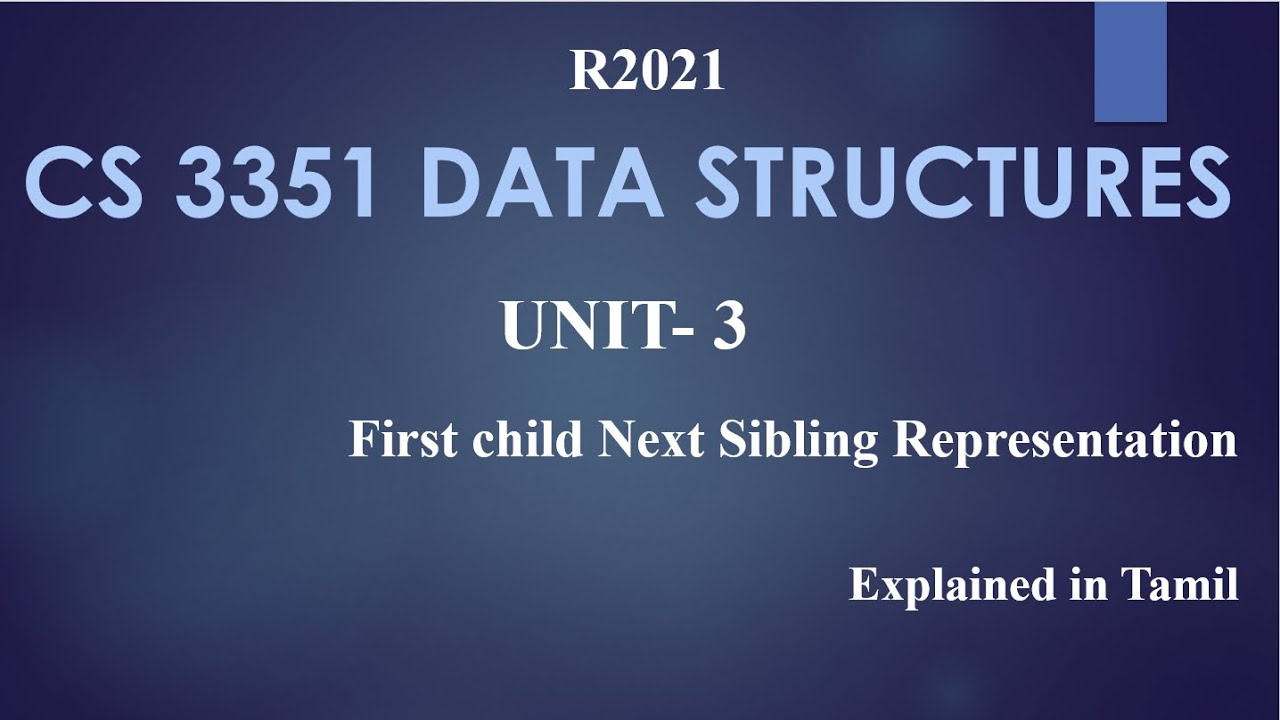 R2021

CS 3351 DATA STRUCTURES

UNIT- 3

First child Next Sibling Representation

Explained in Tamil